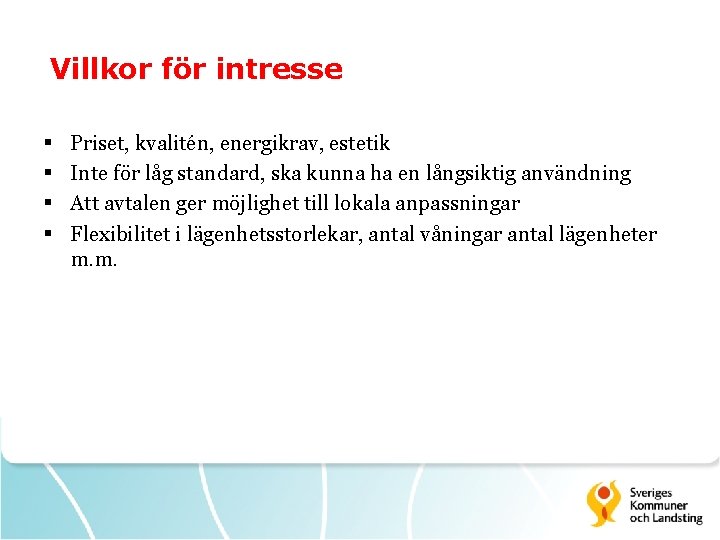 Villkor för intresse

▪ Priset, kvalitén, energikrav, estetik
▪ Inte för låg standard, ska kunna ha en långsiktig användning
▪ Att avtalen ger möjlighet till lokala anpassningar
▪ Flexibilitet i lägenhetsstorlekar, antal våningar antal lägenheter m.m.

Sveriges Kommuner och Landsting